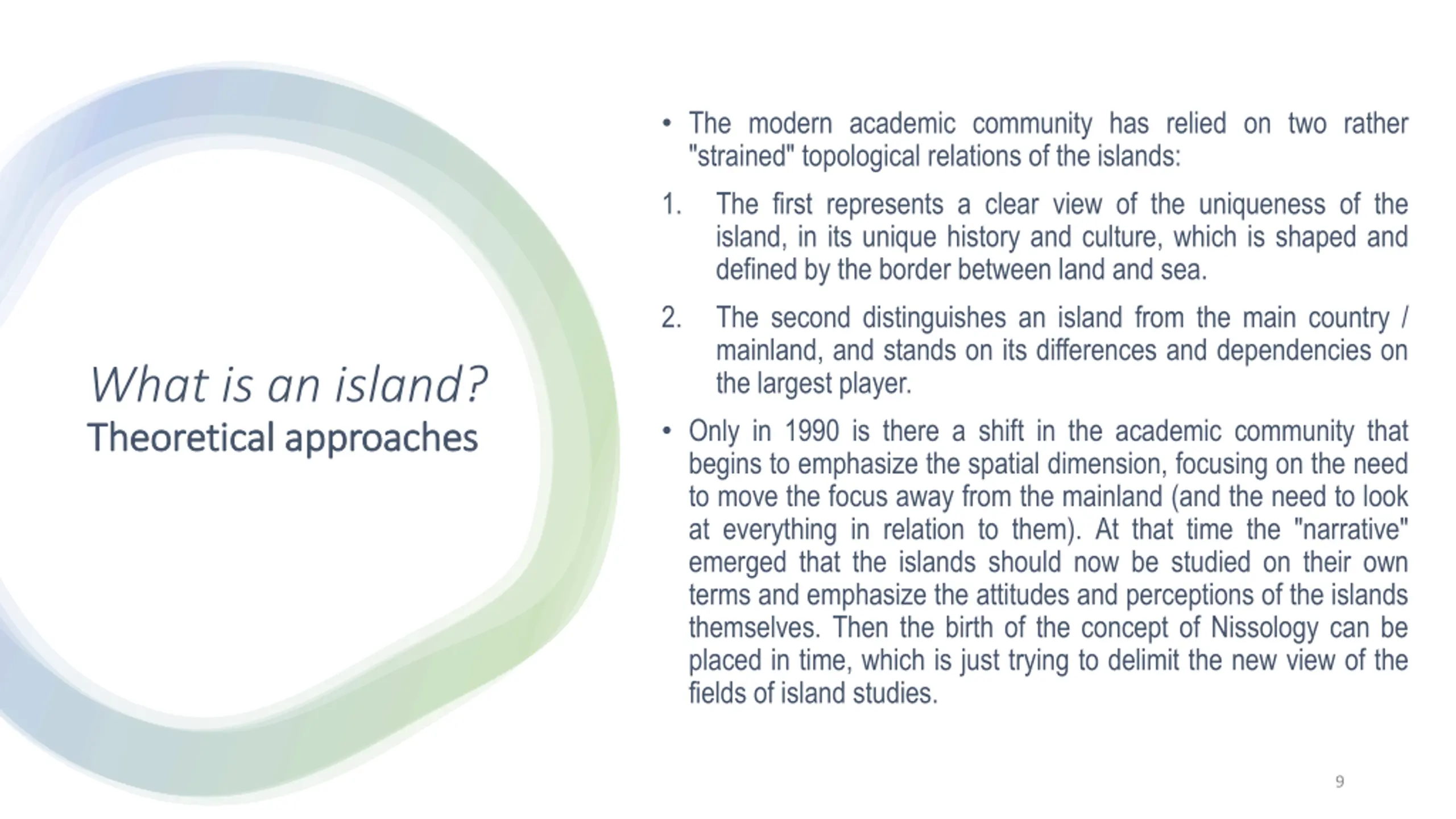 What is an island?
Theoretical approaches

• The modern academic community has relied on two rather "strained" topological relations of the islands:

1. The first represents a clear view of the uniqueness of the island, in its unique history and culture, which is shaped and defined by the border between land and sea.

2. The second distinguishes an island from the main country / mainland, and stands on its differences and dependencies on the largest player.

• Only in 1990 is there a shift in the academic community that begins to emphasize the spatial dimension, focusing on the need to move the focus away from the mainland (and the need to look at everything in relation to them). At that time the "narrative" emerged that the islands should now be studied on their own terms and emphasize the attitudes and perceptions of the islands themselves. Then the birth of the concept of Nissology can be placed in time, which is just trying to delimit the new view of the fields of island studies.

9